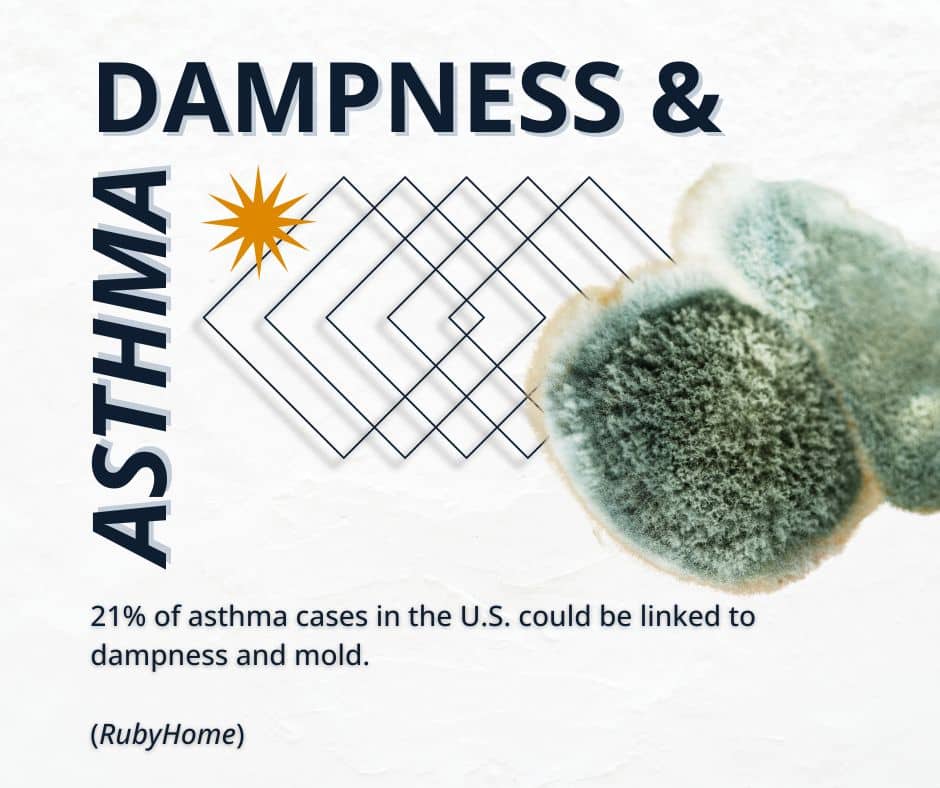 DAMPNESS &

ASTHMA

21% of asthma cases in the U.S. could be linked to dampness and mold.

(RubyHome)